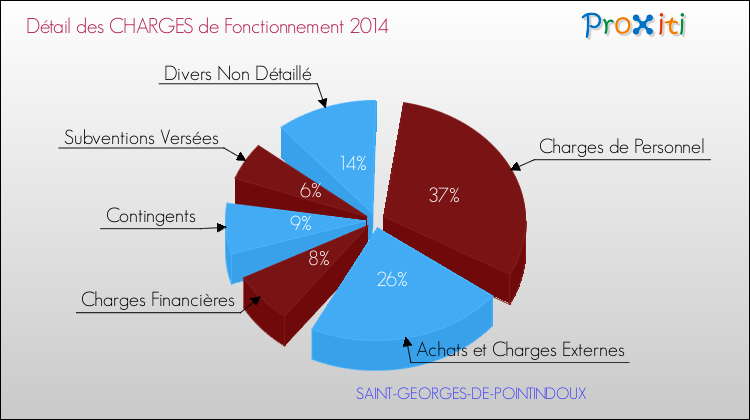 Détail des CHARGES de Fonctionnement 2014

Proxiti

Divers Non Détaillé

Subventions Versées

Contingents

Charges Financières

Charges de Personnel

Achats et Charges Externes

14%

6%

9%

8%

37%

26%

SAINT-GEORGES-DE-POINTINDOUX